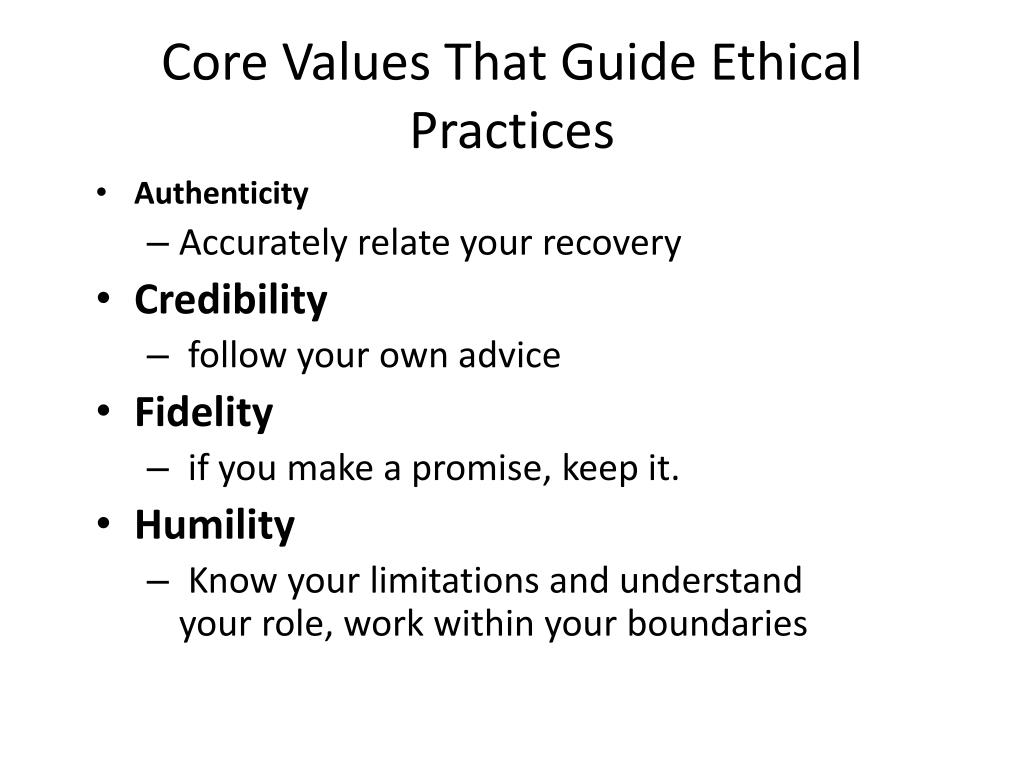 Core Values That Guide Ethical Practices

• Authenticity
– Accurately relate your recovery
• Credibility
– follow your own advice
• Fidelity
– if you make a promise, keep it.
• Humility
– Know your limitations and understand your role, work within your boundaries